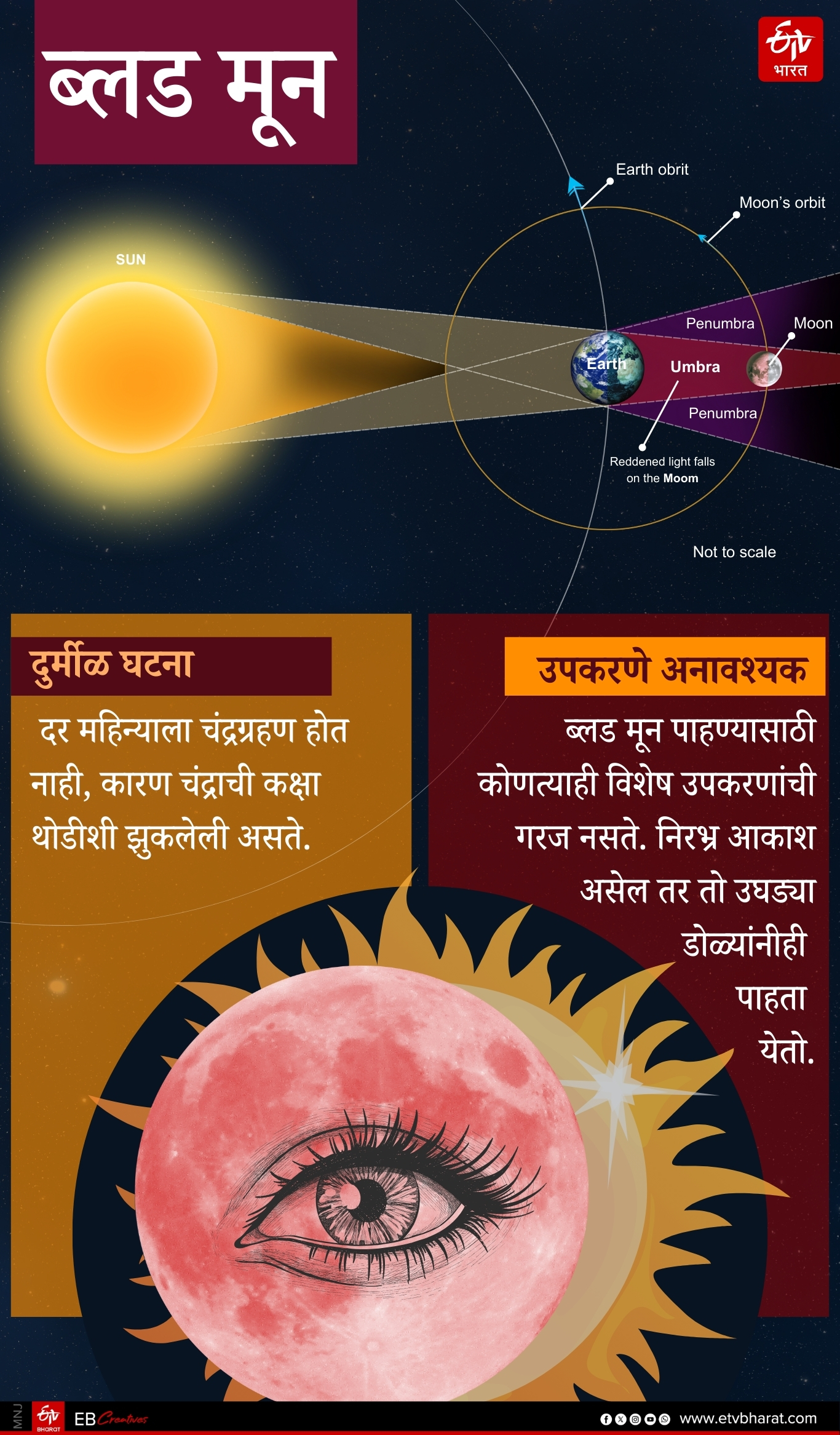 ब्लड मून

ETV भारत

Earth obrit

Moon's orbit

SUN

Penumbra

Moon

Earth

Umbra

Penumbra

Reddened light falls on the Moom

Not to scale

दुर्मीळ घटना

दर महिन्याला चंद्रग्रहण होत नाही, कारण चंद्राची कक्षा थोडीशी झुकलेली असते.

उपकरणे अनावश्यक

ब्लड मून पाहण्यासाठी कोणत्याही विशेष उपकरणांची गरज नसते. निरभ्र आकाश असेल तर तो उघड्या डोळ्यांनीही पाहता येतो.

MNJ ETV BHARAT EB Creatives www.etvbharat.com